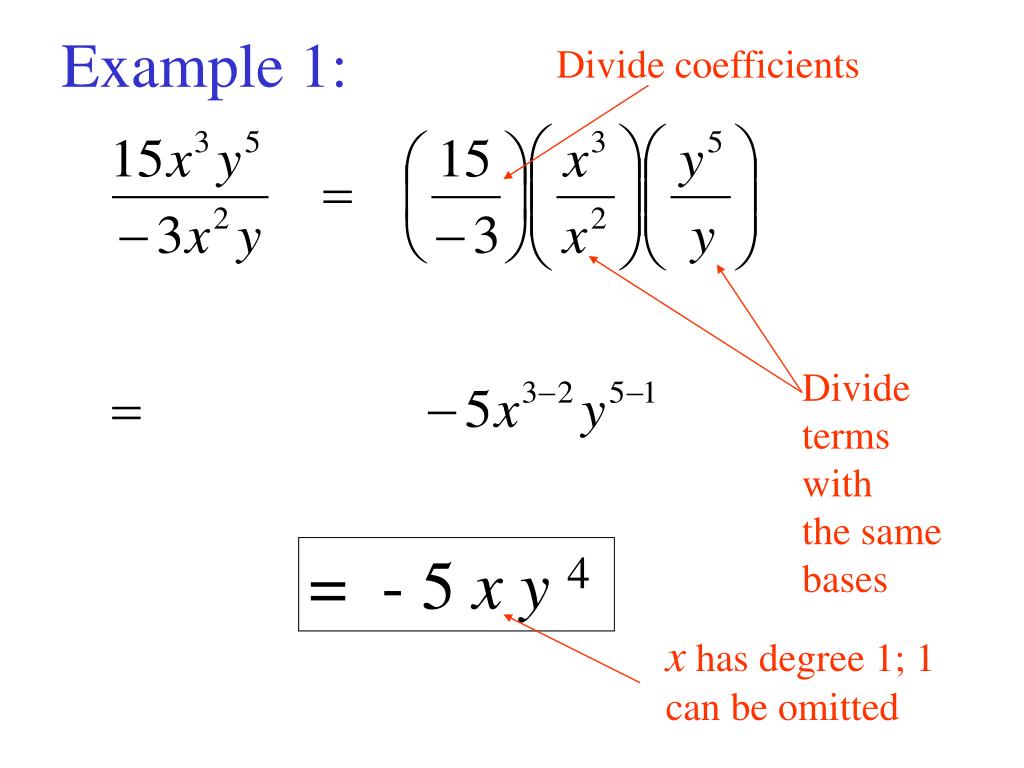 Example 1:

Divide coefficients

$\frac{15x^3y^5}{-3x^2y} = \left(\frac{15}{-3}\right)\left(\frac{x^3}{x^2}\right)\left(\frac{y^5}{y}\right)$

$= -5x^{3-2}y^{5-1}$

Divide terms with the same bases

$= -5xy^4$

$x$ has degree 1; 1 can be omitted